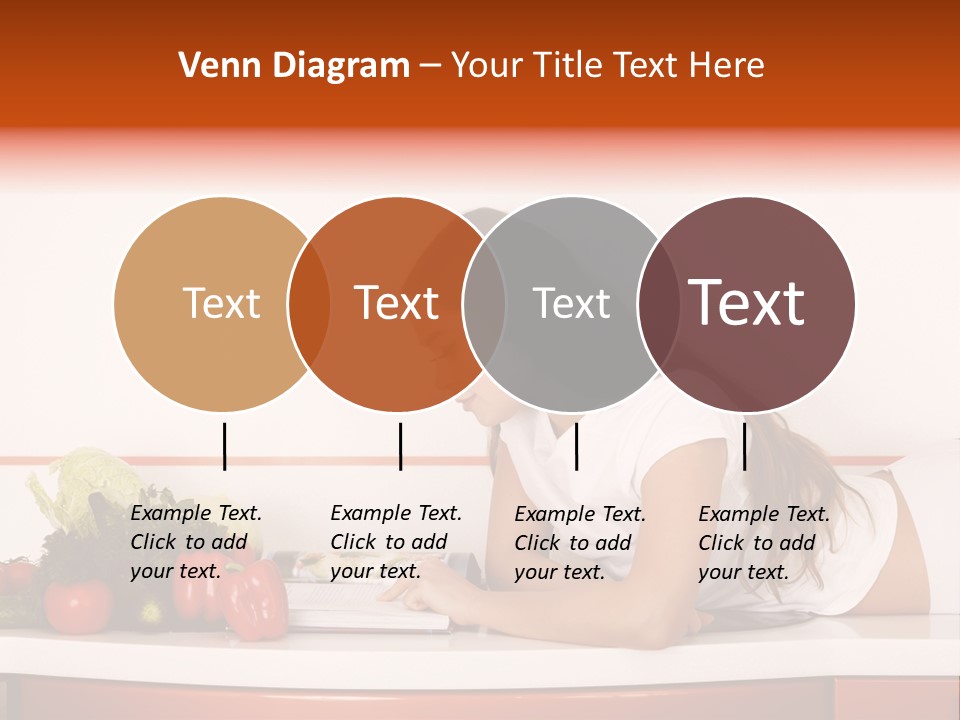 Venn Diagram – Your Title Text Here

Text

Text

Text

Text

Example Text. Click to add your text.

Example Text. Click to add your text.

Example Text. Click to add your text.

Example Text. Click to add your text.